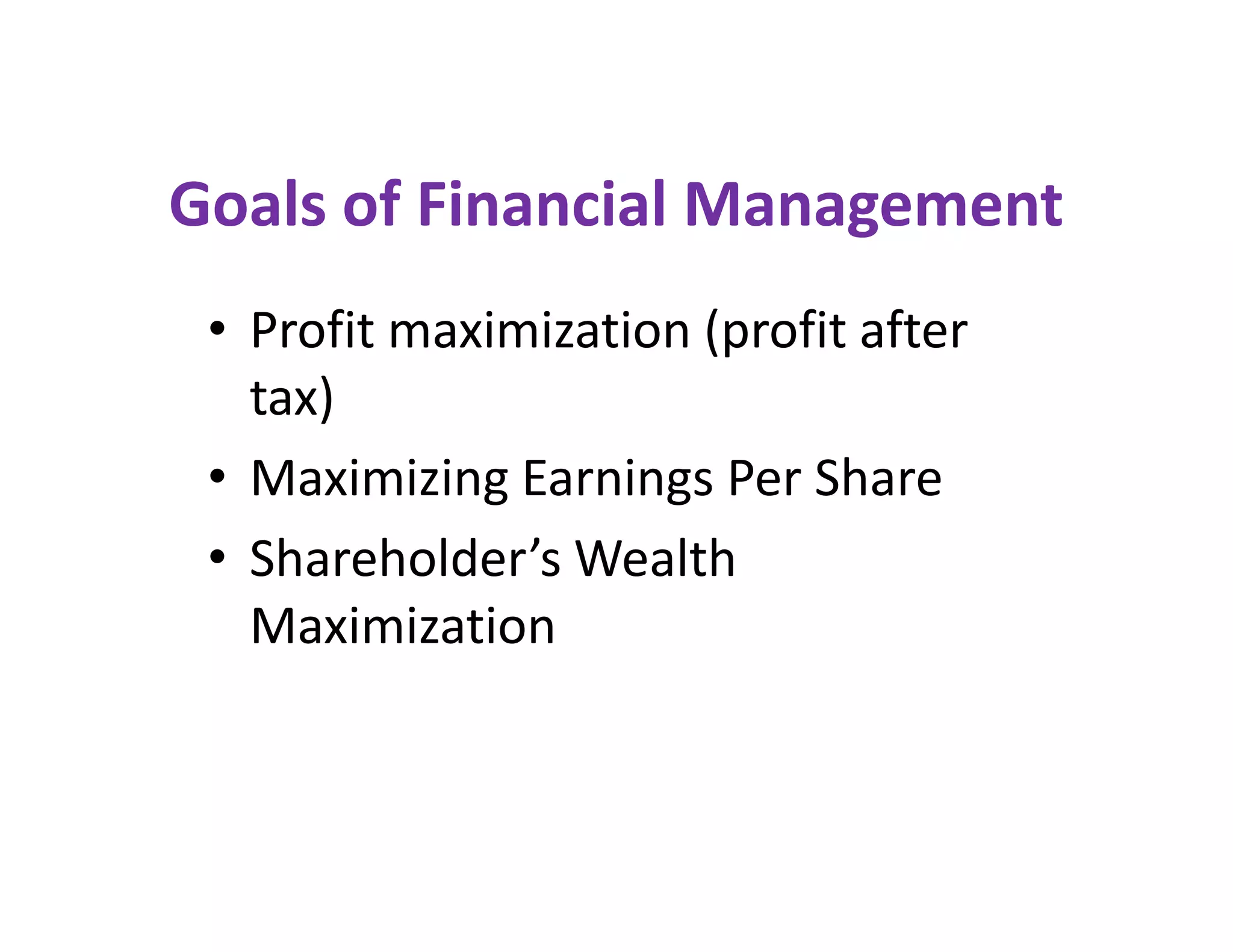 Goals of Financial Management

• Profit maximization (profit after tax)
• Maximizing Earnings Per Share
• Shareholder’s Wealth Maximization